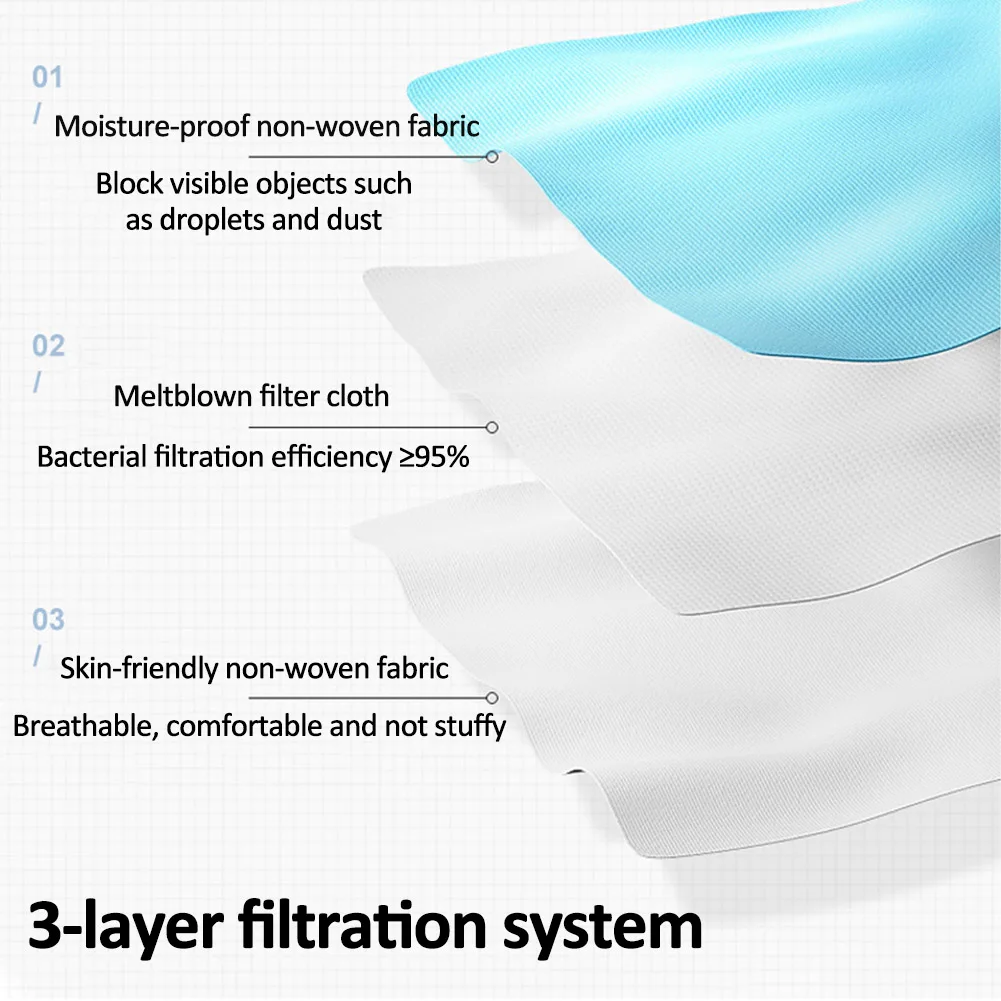 01
/
Moisture-proof non-woven fabric

Block visible objects such as droplets and dust

02
/
Meltblown filter cloth

Bacterial filtration efficiency ≥95%

03
/
Skin-friendly non-woven fabric

Breathable, comfortable and not stuffy

3-layer filtration system